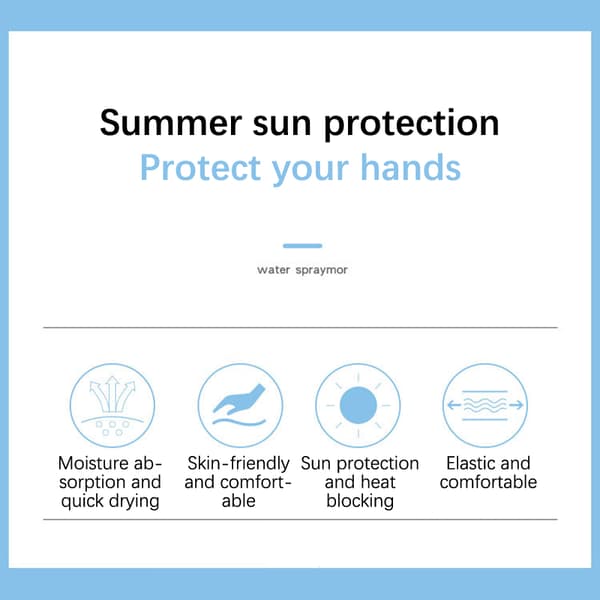 Summer sun protection
Protect your hands

water spraymor

Moisture absorption and quick drying

Skin-friendly and comfortable

Sun protection and heat blocking

Elastic and comfortable